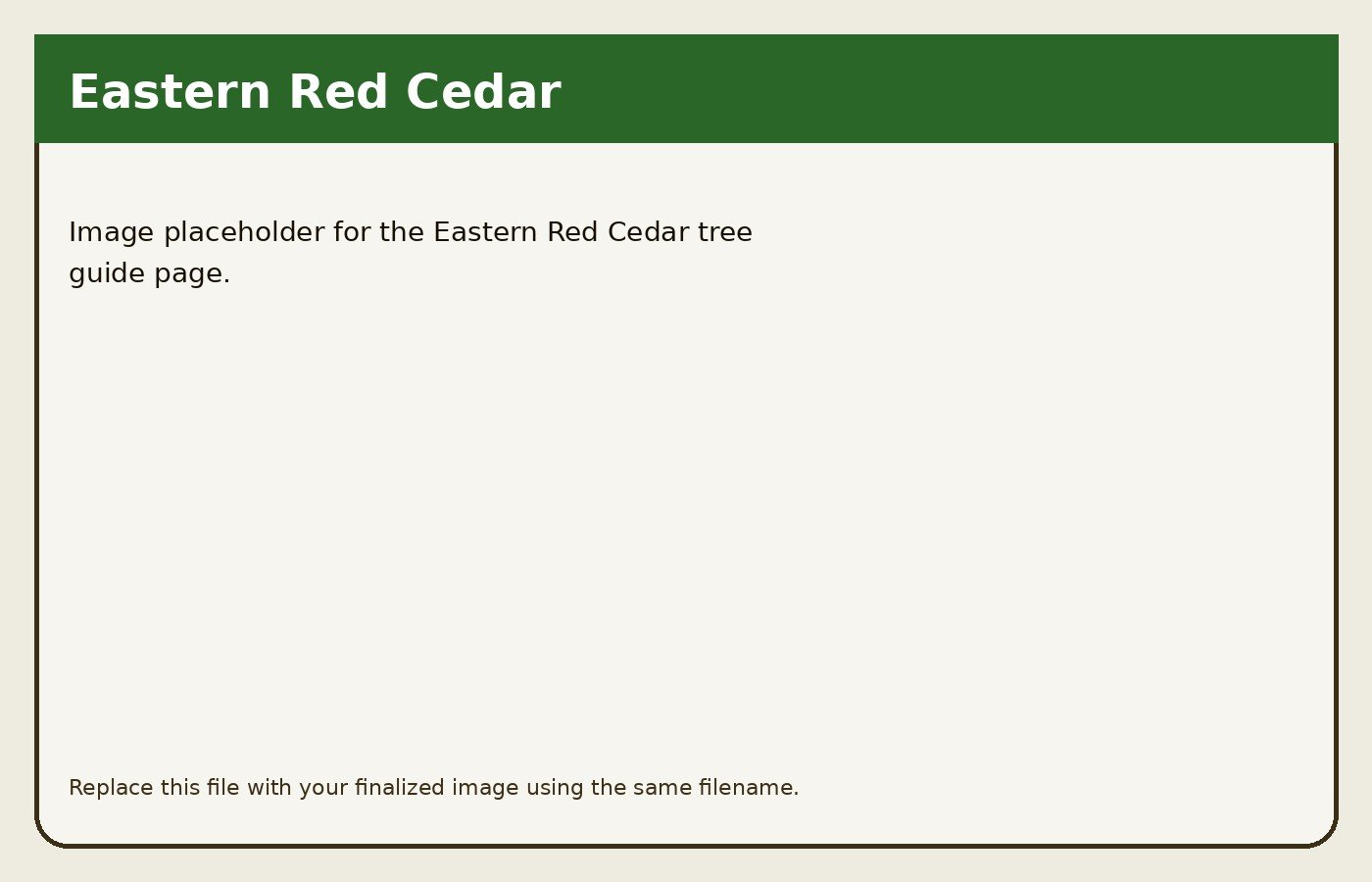 Eastern Red Cedar

Image placeholder for the Eastern Red Cedar tree guide page.

Replace this file with your finalized image using the same filename.